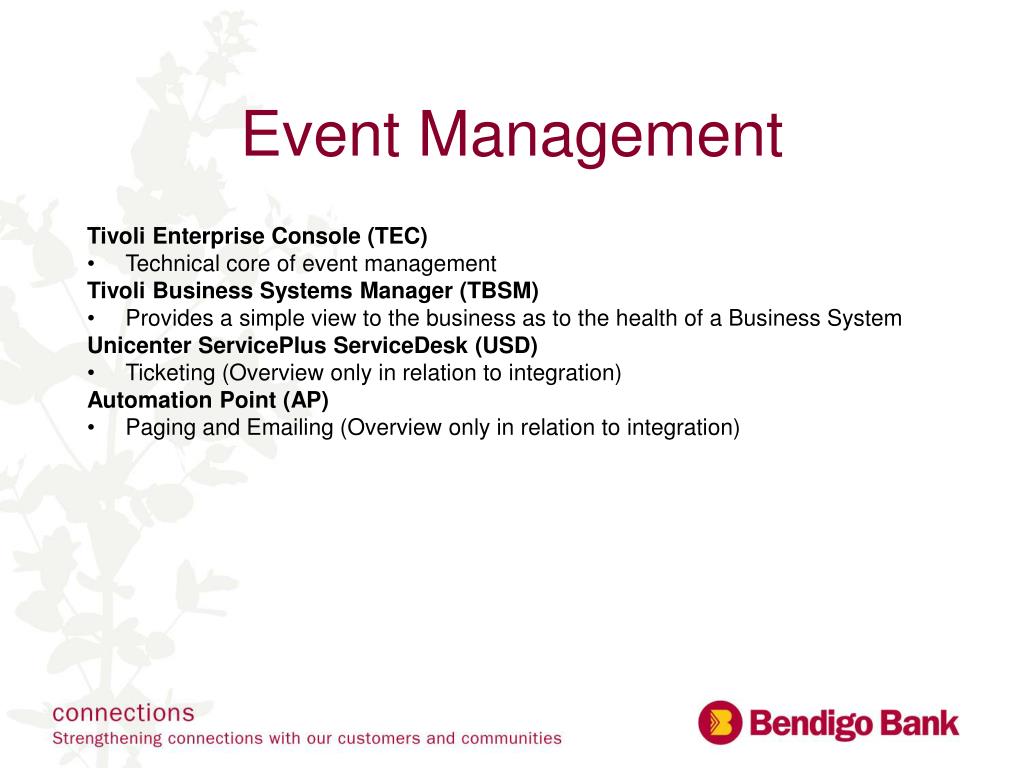 Event Management

Tivoli Enterprise Console (TEC)
• Technical core of event management
Tivoli Business Systems Manager (TBSM)
• Provides a simple view to the business as to the health of a Business System
Unicenter ServicePlus ServiceDesk (USD)
• Ticketing (Overview only in relation to integration)
Automation Point (AP)
• Paging and Emailing (Overview only in relation to integration)

connections
Strengthening connections with our customers and communities

Bendigo Bank